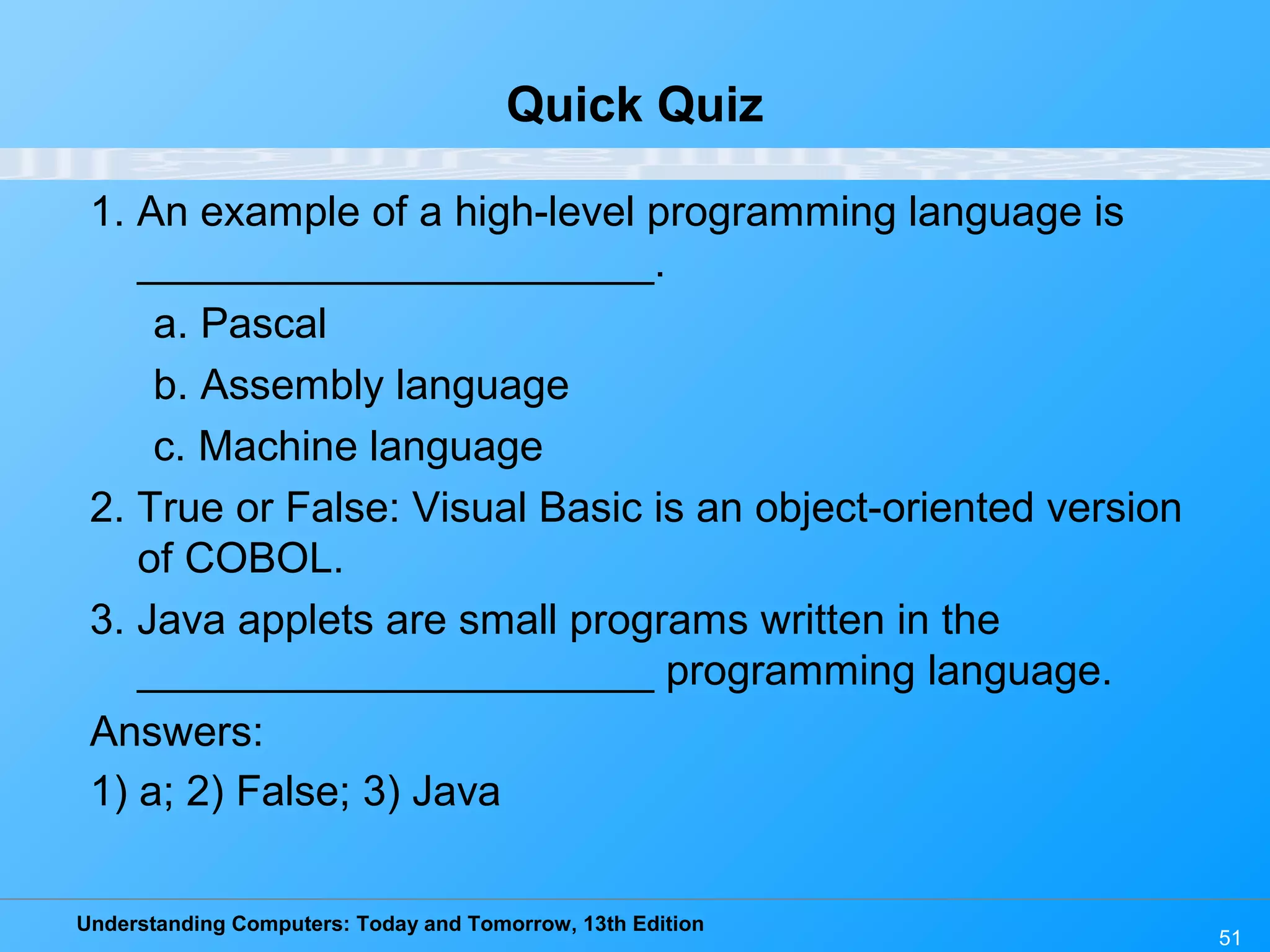 Quick Quiz

1. An example of a high-level programming language is ______________________.

a. Pascal

b. Assembly language

c. Machine language

2. True or False: Visual Basic is an object-oriented version of COBOL.

3. Java applets are small programs written in the ______________________ programming language.

Answers:

1) a; 2) False; 3) Java

Understanding Computers: Today and Tomorrow, 13th Edition

51